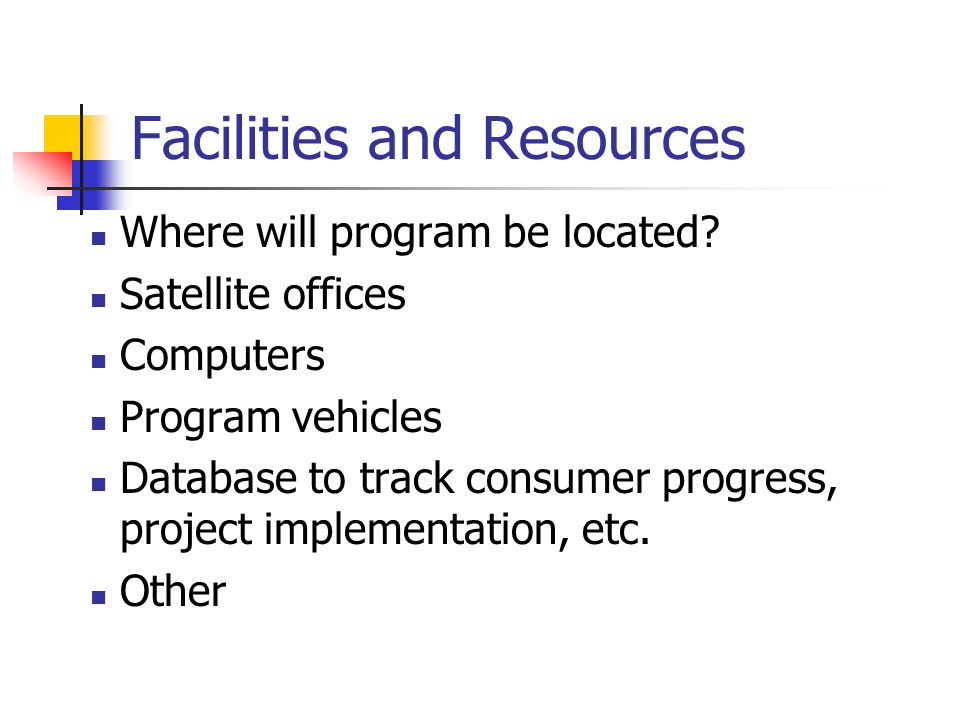 Facilities and Resources

- Where will program be located?
- Satellite offices
- Computers
- Program vehicles
- Database to track consumer progress, project implementation, etc.
- Other